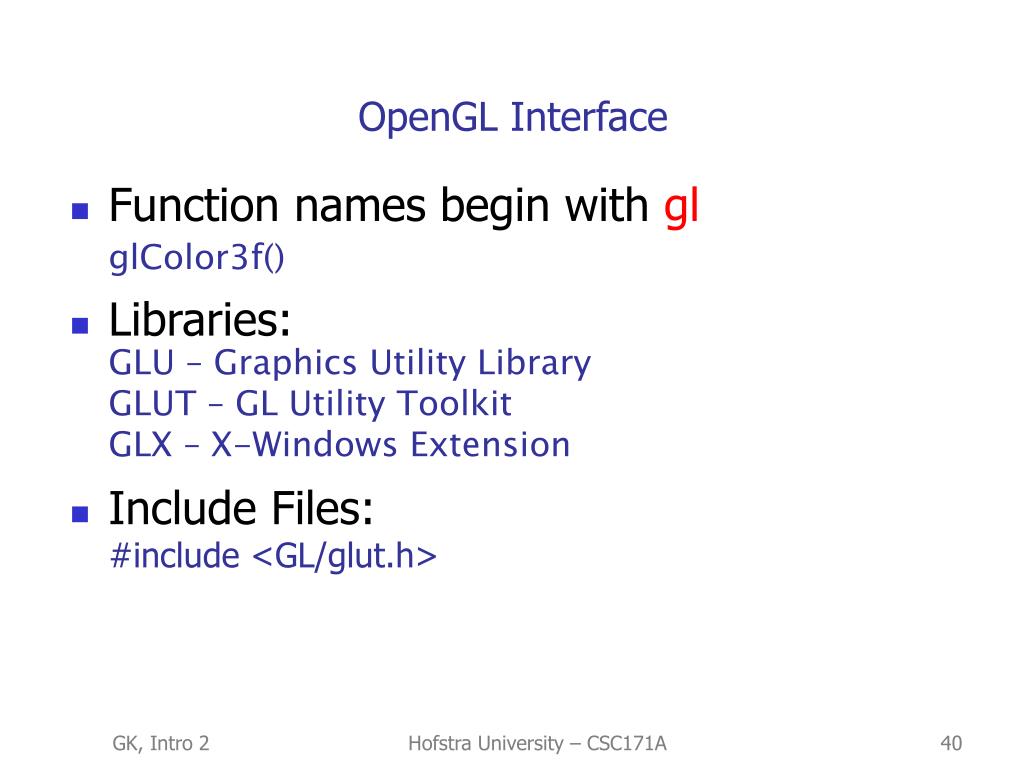 OpenGL Interface

Function names begin with gl
glColor3f()

Libraries:
GLU – Graphics Utility Library
GLUT – GL Utility Toolkit
GLX – X-Windows Extension

Include Files:
#include <GL/glut.h>

GK, Intro 2

Hofstra University – CSC171A

40